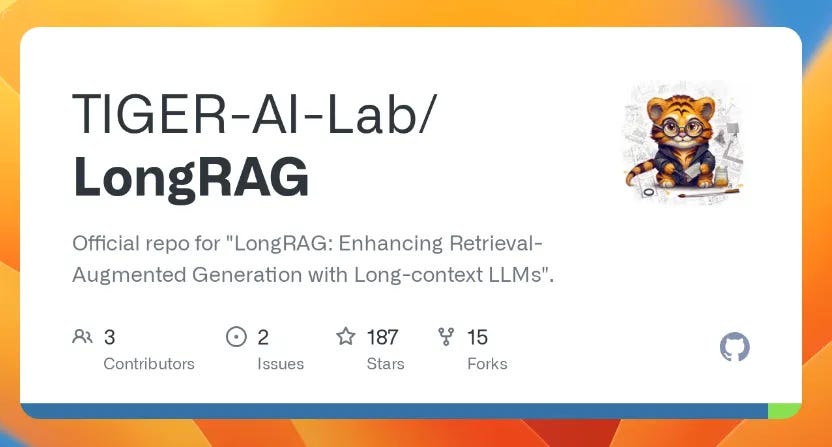 TIGER-AI-Lab/
LongRAG

Official repo for "LongRAG: Enhancing Retrieval-Augmented Generation with Long-context LLMs".

3
Contributors

2
Issues

187
Stars

15
Forks